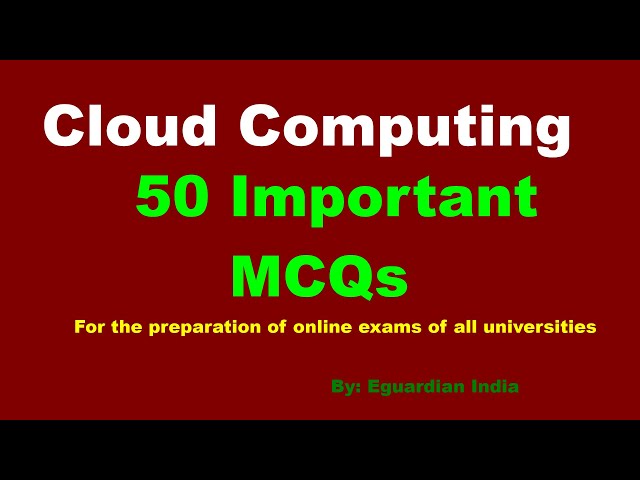 Cloud Computing
50 Important
MCQs

For the preparation of online exams of all universities

By: Eguardian India